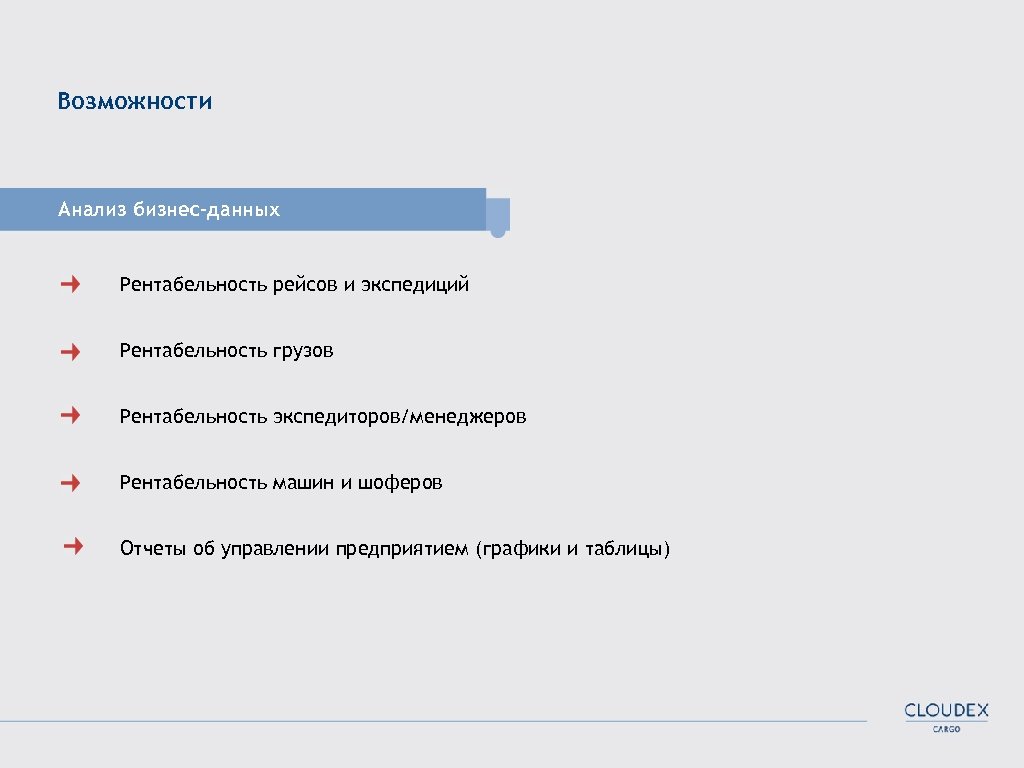 Возможности

Анализ бизнес-данных

Рентабельность рейсов и экспедиций

Рентабельность грузов

Рентабельность экспедиторов/менеджеров

Рентабельность машин и шоферов

Отчеты об управлении предприятием (графики и таблицы)

CLOUDEX
CARGO